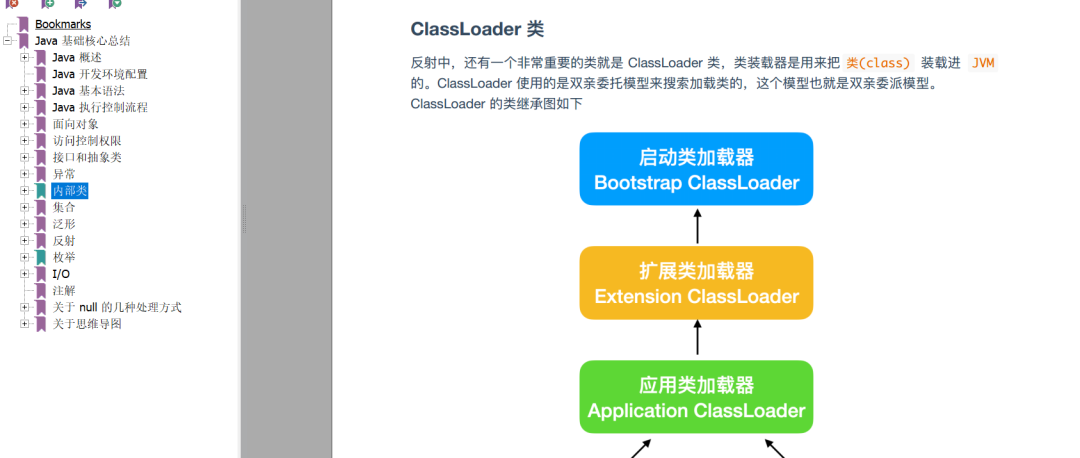 Bookmarks
Java 基础核心总结
Java 概述
Java 开发环境配置
Java 基本语法
Java 执行控制流程
面向对象
访问控制权限
接口和抽象类
异常
内部类
集合
泛形
反射
枚举
I/O
注解
关于 null 的几种处理方式
关于思维导图

ClassLoader 类

反射中，还有一个非常重要的类就是 ClassLoader 类，类装载器是用来把 类(class) 装载进 JVM 的。ClassLoader 使用的是双亲委托模型来搜索加载类的，这个模型也就是双亲委派模型。ClassLoader 的类继承图如下

启动类加载器
Bootstrap ClassLoader

扩展类加载器
Extension ClassLoader

应用类加载器
Application ClassLoader